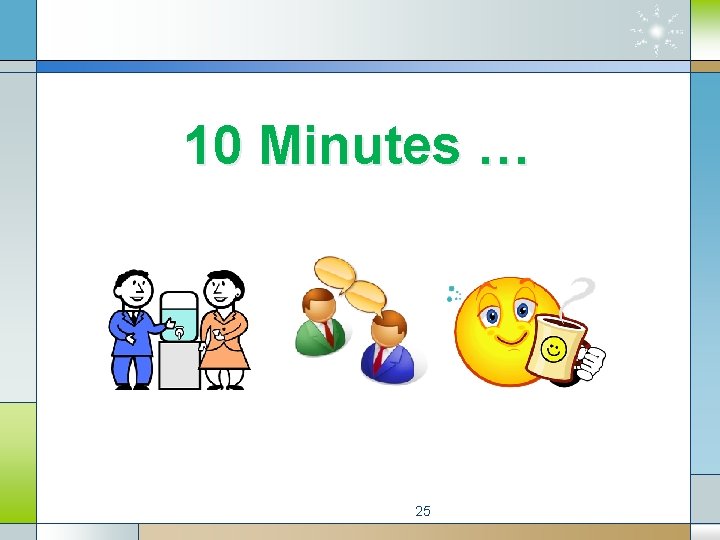 10 Minutes …

25